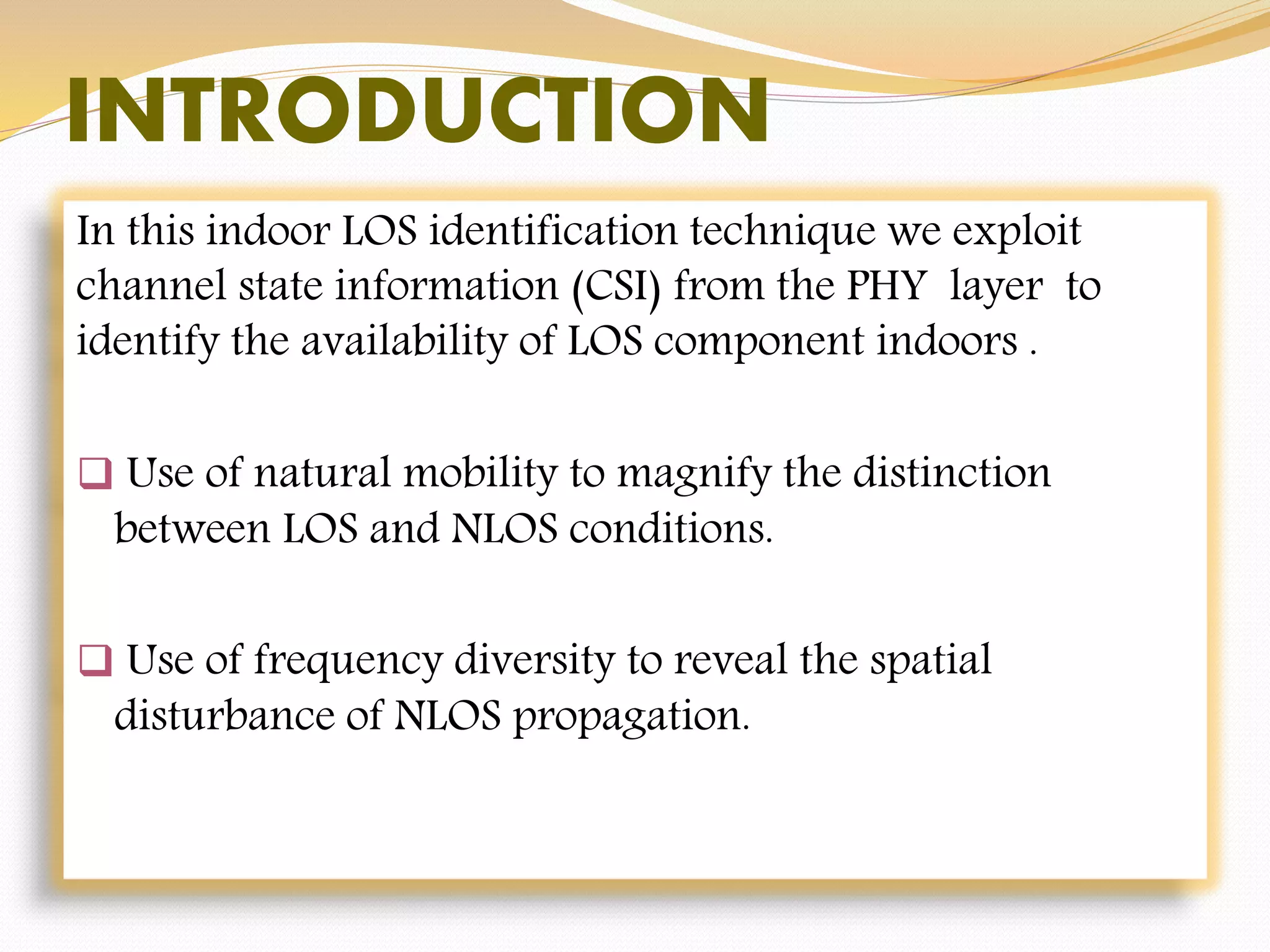 INTRODUCTION

In this indoor LOS identification technique we exploit channel state information (CSI) from the PHY layer to identify the availability of LOS component indoors .

❑ Use of natural mobility to magnify the distinction between LOS and NLOS conditions.

❑ Use of frequency diversity to reveal the spatial disturbance of NLOS propagation.